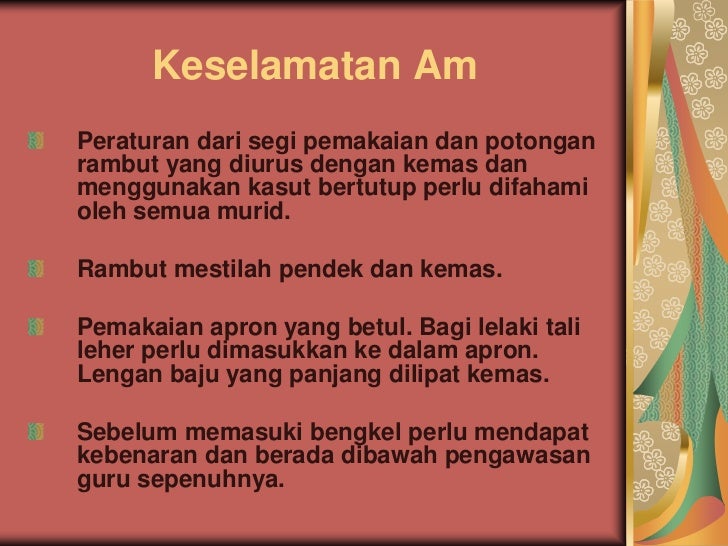 Keselamatan Am

Peraturan dari segi pemakaian dan potongan rambut yang diurus dengan kemas dan menggunakan kasut bertutup perlu difahami oleh semua murid.

Rambut mestilah pendek dan kemas.

Pemakaian apron yang betul. Bagi lelaki tali leher perlu dimasukkan ke dalam apron. Lengan baju yang panjang dilipat kemas.

Sebelum memasuki bengkel perlu mendapat kebenaran dan berada dibawah pengawasan guru sepenuhnya.